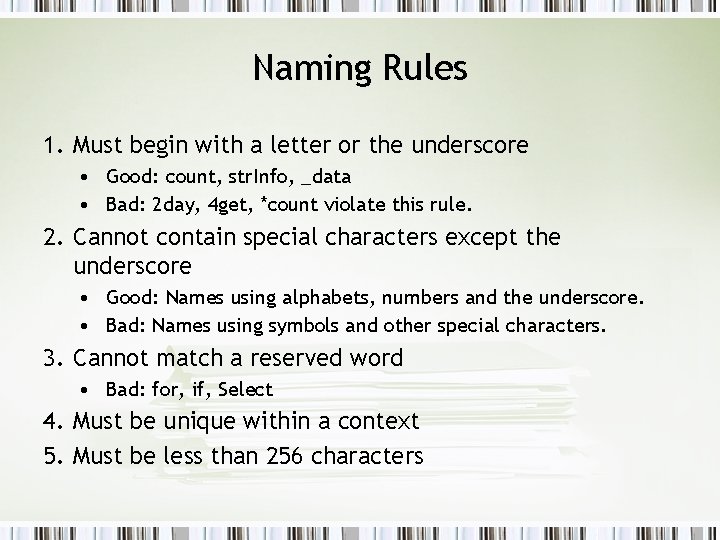 Naming Rules

1. Must begin with a letter or the underscore
• Good: count, strInfo, _data
• Bad: 2day, 4get, *count violate this rule.
2. Cannot contain special characters except the underscore
• Good: Names using alphabets, numbers and the underscore.
• Bad: Names using symbols and other special characters.
3. Cannot match a reserved word
• Bad: for, if, Select
4. Must be unique within a context
5. Must be less than 256 characters